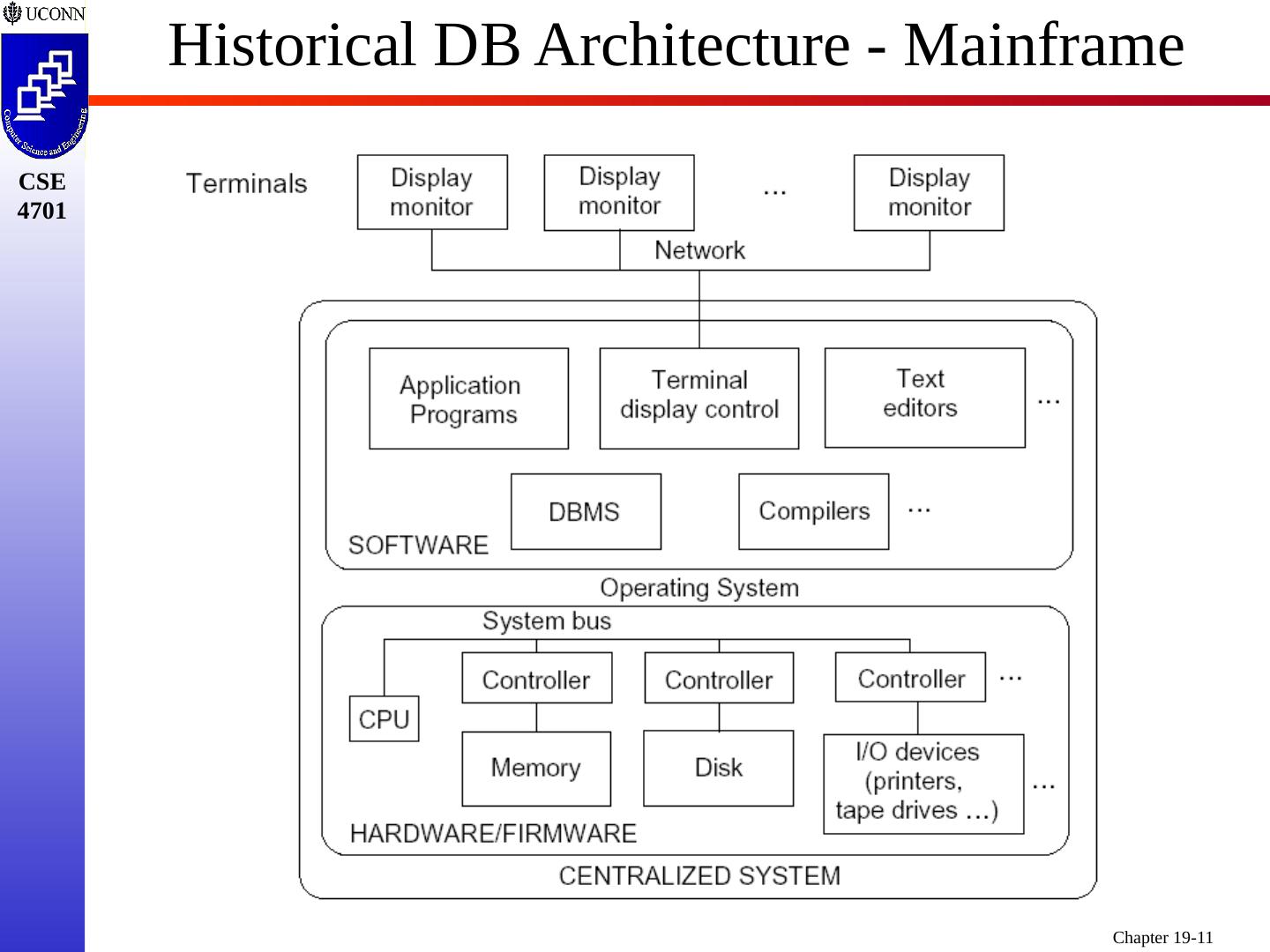 UCONN

Computer Science and Engineering

CSE 4701

Historical DB Architecture - Mainframe

Terminals

Display monitor

Display monitor

...

Display monitor

Network

Application Programs

Terminal display control

Text editors

...

DBMS

Compilers

...

SOFTWARE

Operating System

System bus

CPU

Controller

Controller

Controller

...

Memory

Disk

I/O devices (printers, tape drives ...)

...

HARDWARE/FIRMWARE

CENTRALIZED SYSTEM

Chapter 19-11